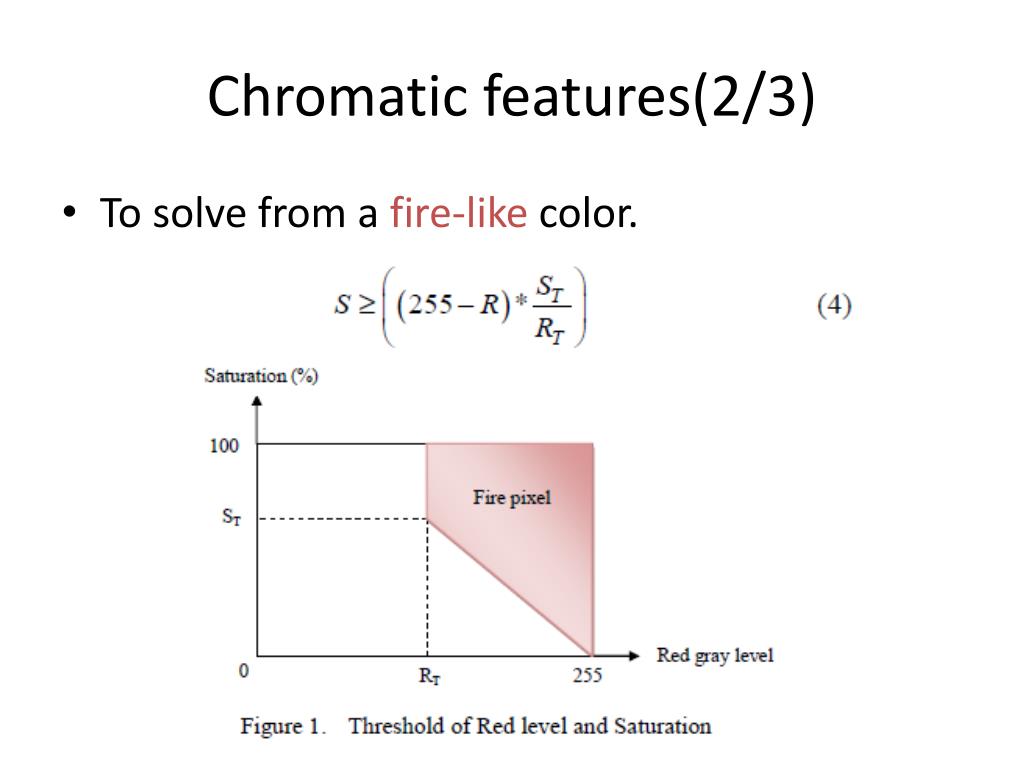 Chromatic features(2/3)

• To solve from a fire-like color.

$S \geq \left( (255 - R) * \frac{S_T}{R_T} \right)$ (4)

Saturation (%)

100

$S_T$

0

$R_T$

255

Red gray level

Fire pixel

Figure 1. Threshold of Red level and Saturation